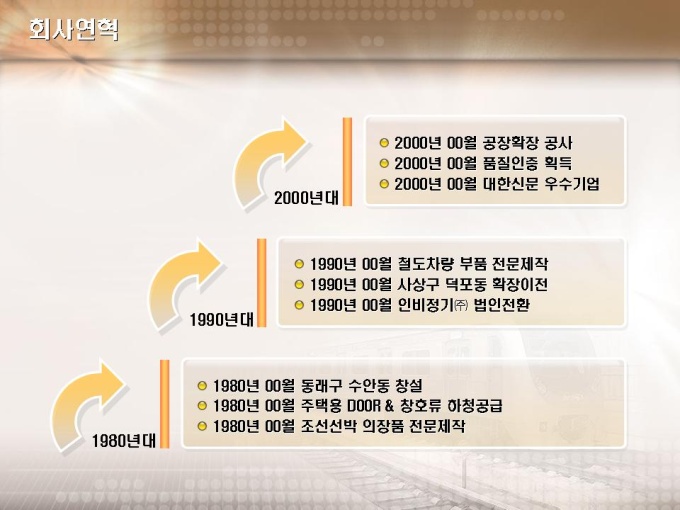 회사연혁

2000년대

2000년 00월 공장확장 공사
2000년 00월 품질인증 획득
2000년 00월 대한신문 우수기업

1990년대

1990년 00월 철도차량 부품 전문제작
1990년 00월 사상구 덕포동 확장이전
1990년 00월 인비정기㈜ 법인전환

1980년대

1980년 00월 동래구 수안동 창설
1980년 00월 주택용 DOOR & 창호류 하청공급
1980년 00월 조선선박 의장품 전문제작